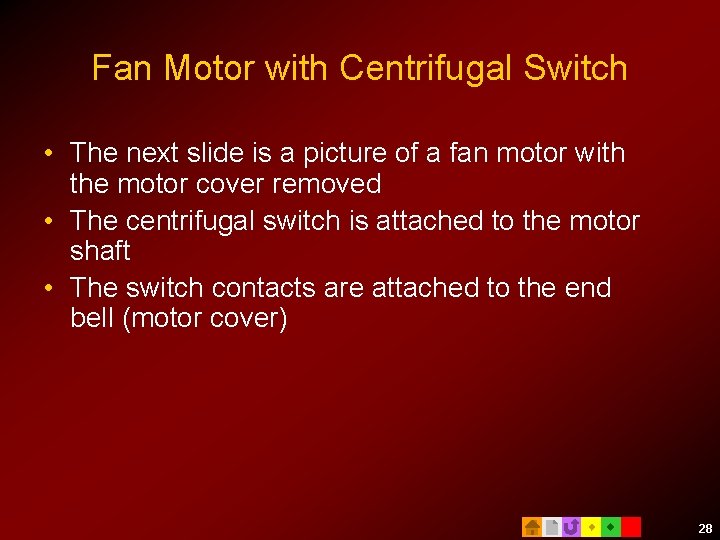 Fan Motor with Centrifugal Switch

• The next slide is a picture of a fan motor with the motor cover removed
• The centrifugal switch is attached to the motor shaft
• The switch contacts are attached to the end bell (motor cover)

28